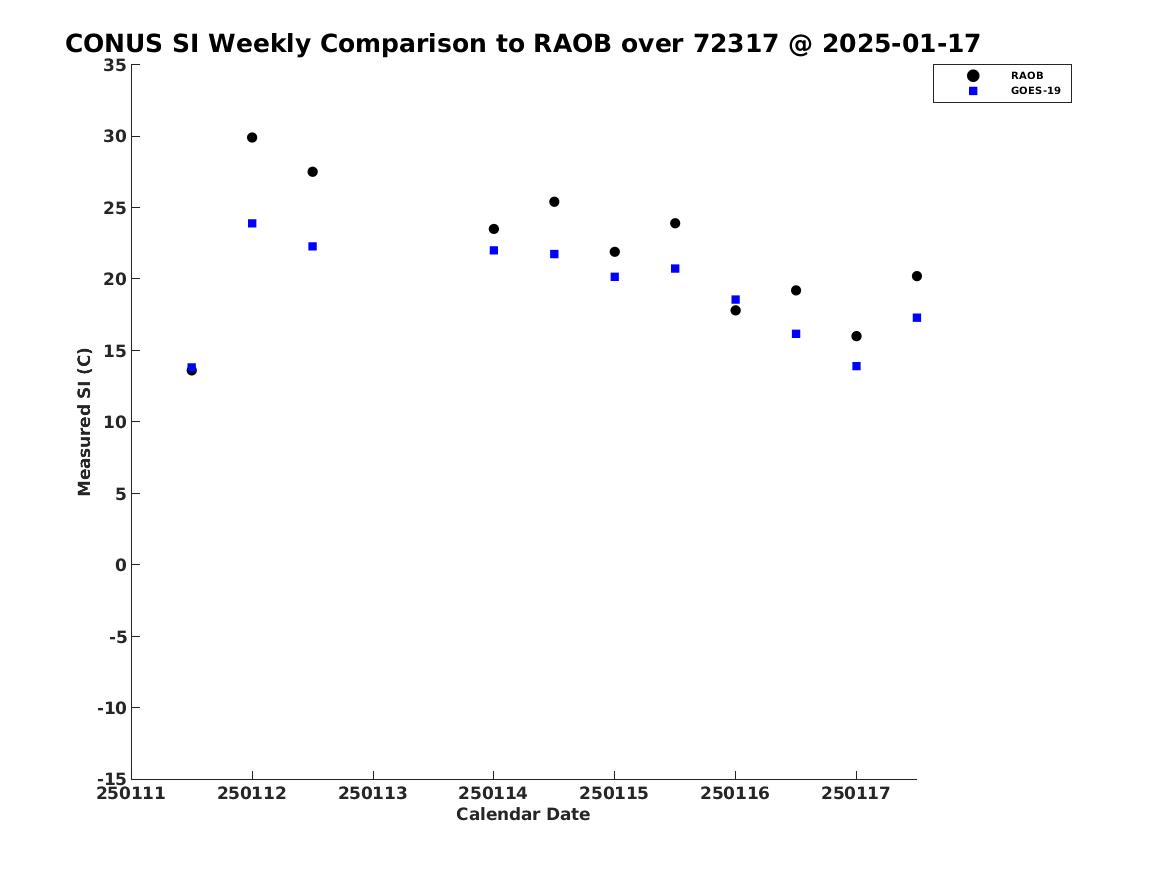 CONUS SI Weekly Comparison to RAOB over 72317 @ 2025-01-17

RAOB
GOES-19

Measured SI (C)

35
30
25
20
15
10
5
0
-5
-10
-15

250111
250112
250113
250114
250115
250116
250117

Calendar Date